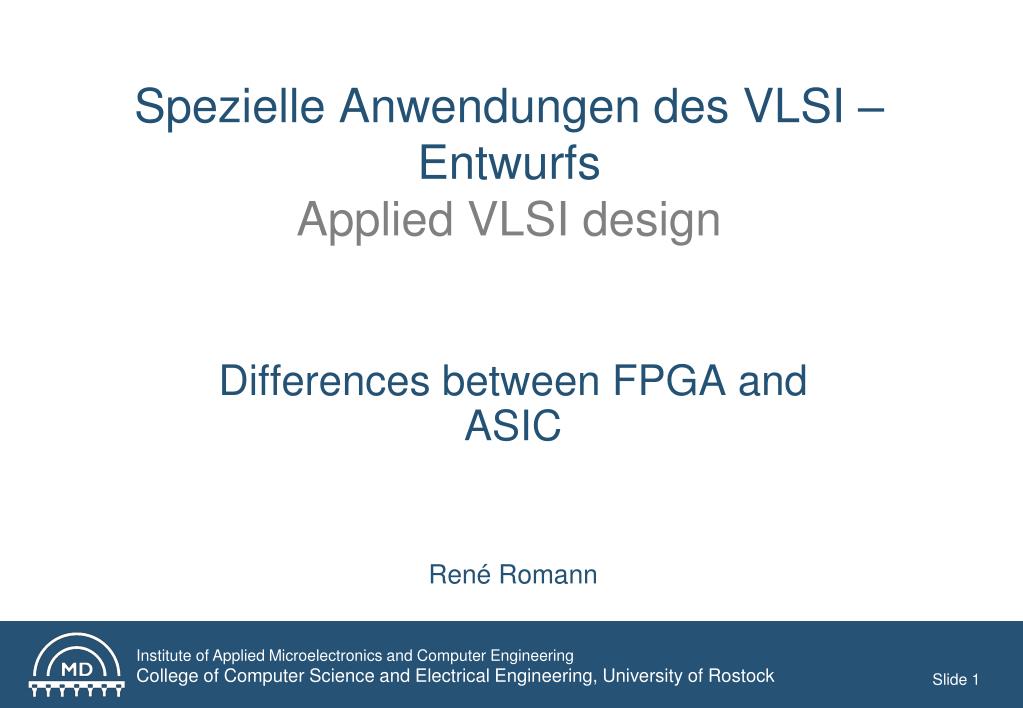 Spezielle Anwendungen des VLSI – Entwurfs
Applied VLSI design

Differences between FPGA and ASIC

René Romann

MD

Institute of Applied Microelectronics and Computer Engineering
College of Computer Science and Electrical Engineering, University of Rostock

Slide 1